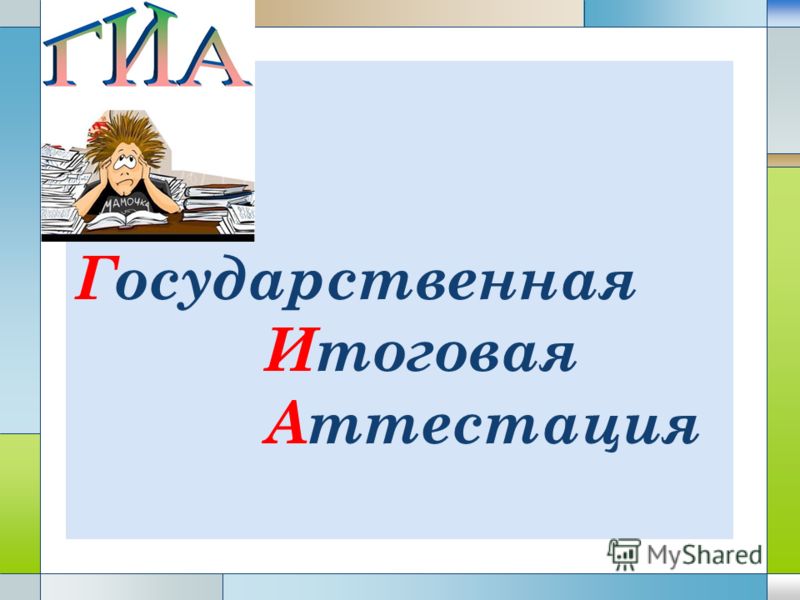 ГИА

МАМОЧКА

Государственная
Итоговая
Аттестация

MyShared